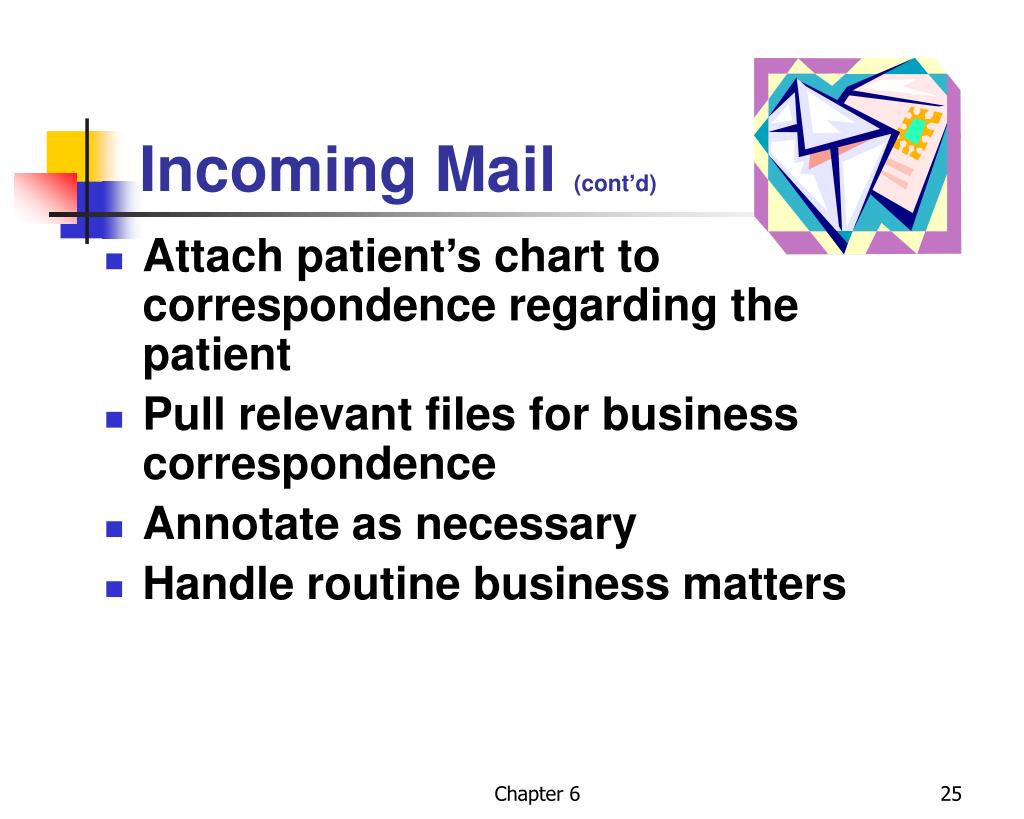 Incoming Mail (cont'd)

- Attach patient's chart to correspondence regarding the patient
- Pull relevant files for business correspondence
- Annotate as necessary
- Handle routine business matters

Chapter 6

25